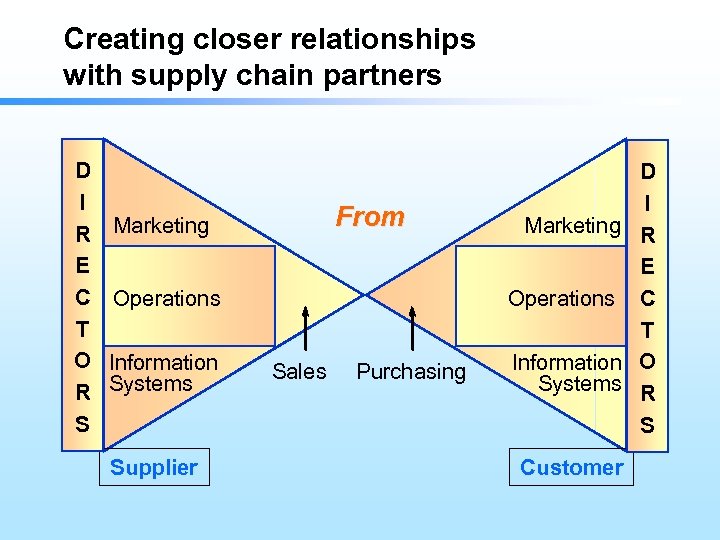 Creating closer relationships with supply chain partners

DIRECTORS

Marketing

Operations

Information Systems

From

Sales

Purchasing

Marketing

Operations

Information Systems

DIRECTORS

Supplier

Customer